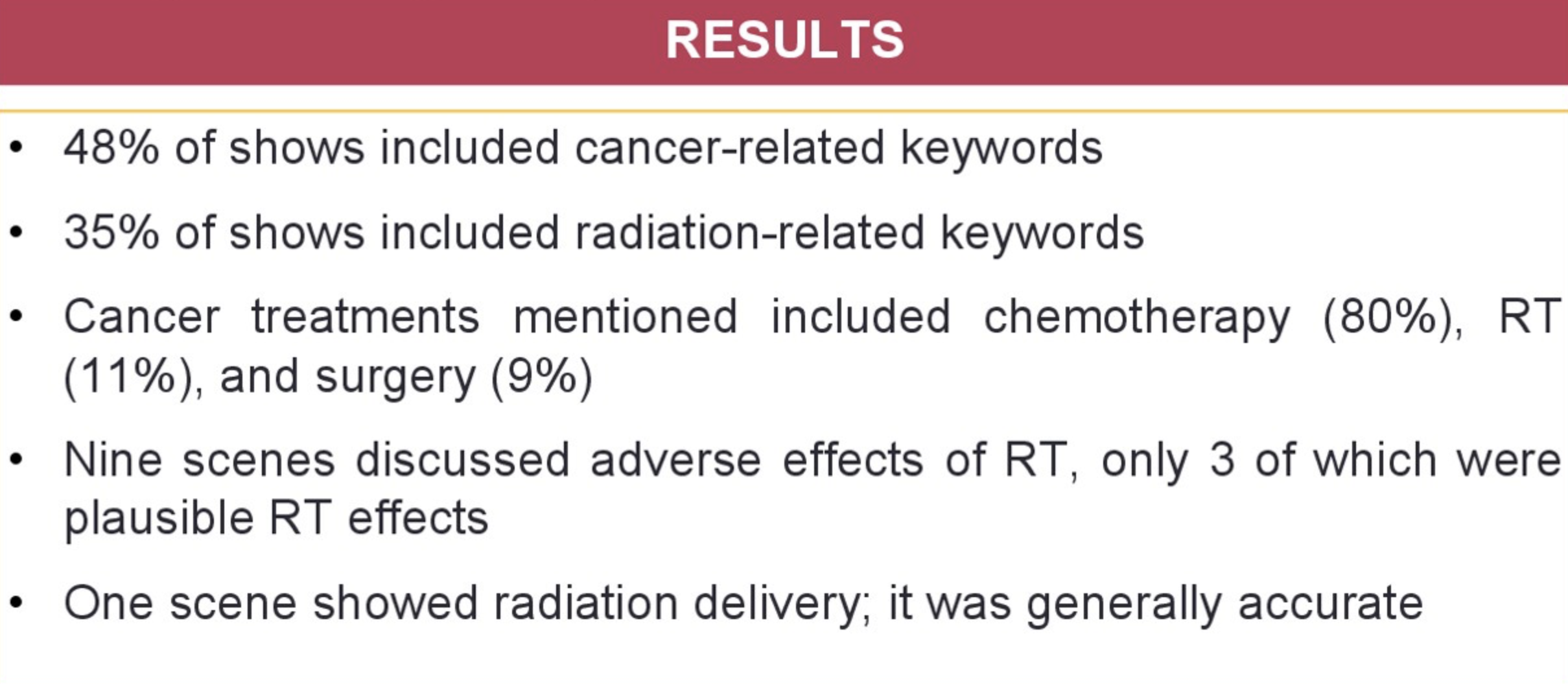 RESULTS

• 48% of shows included cancer-related keywords

• 35% of shows included radiation-related keywords

• Cancer treatments mentioned included chemotherapy (80%), RT (11%), and surgery (9%)

• Nine scenes discussed adverse effects of RT, only 3 of which were plausible RT effects

• One scene showed radiation delivery; it was generally accurate